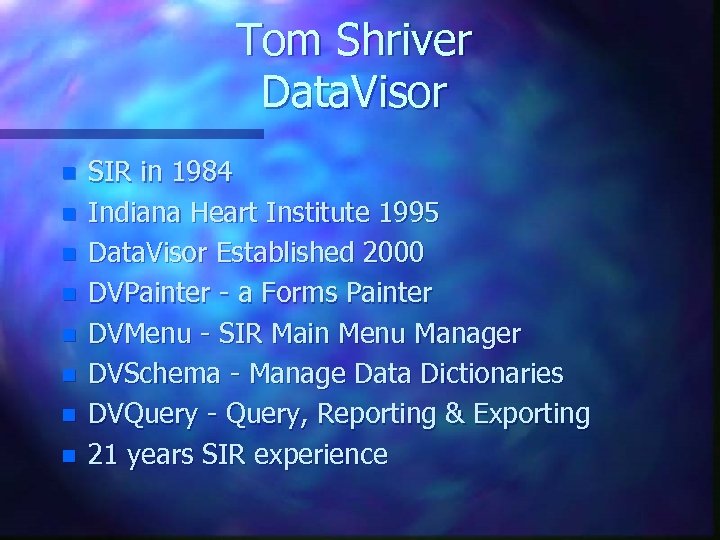 Tom Shriver
DataVisor

- SIR in 1984
- Indiana Heart Institute 1995
- DataVisor Established 2000
- DVPainter - a Forms Painter
- DVMenu - SIR Main Menu Manager
- DVSchema - Manage Data Dictionaries
- DVQuery - Query, Reporting & Exporting
- 21 years SIR experience